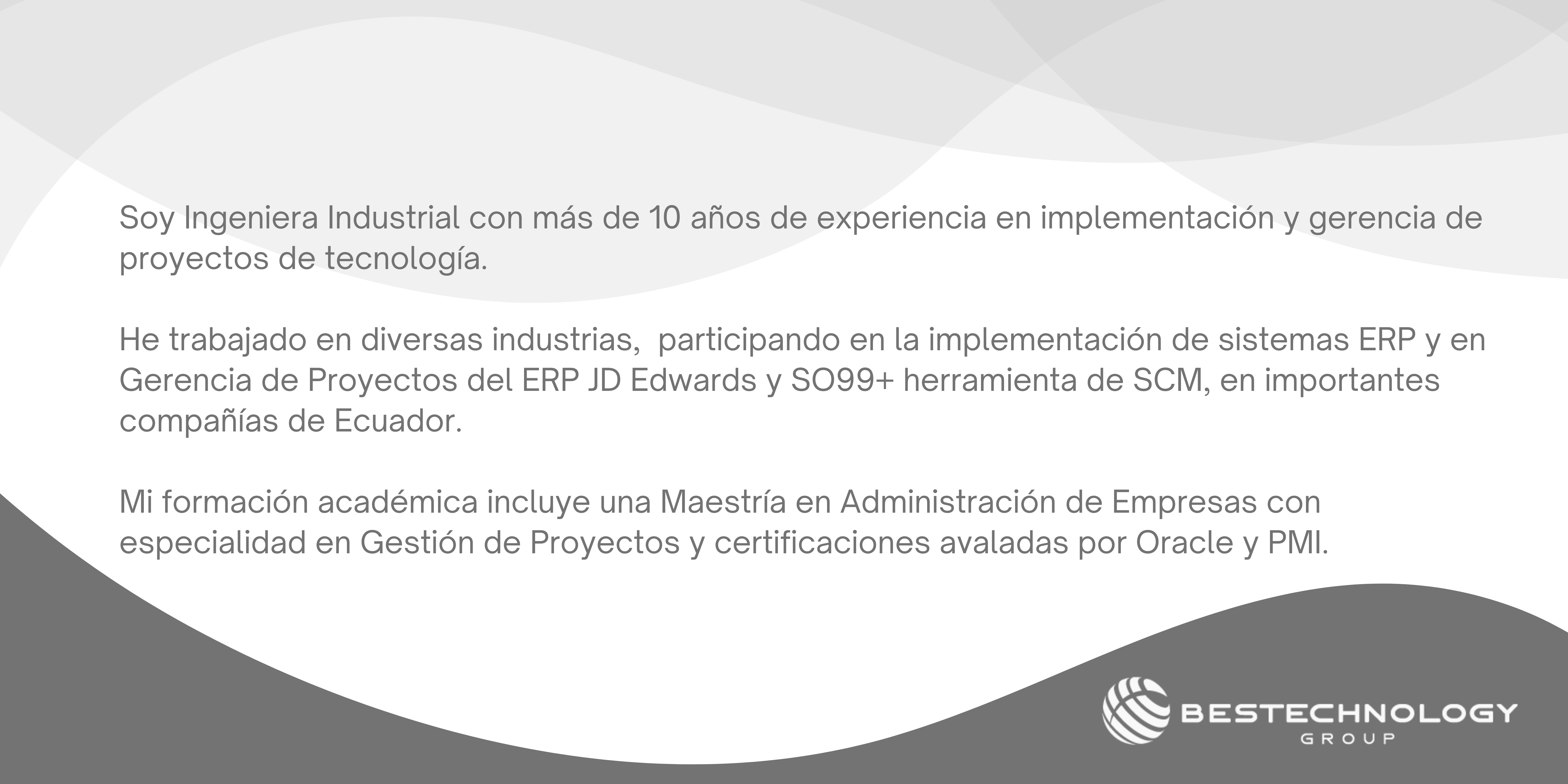 Soy Ingeniera Industrial con más de 10 años de experiencia en implementación y gerencia de proyectos de tecnología.

He trabajado en diversas industrias,  participando en la implementación de sistemas ERP y en Gerencia de Proyectos del ERP JD Edwards y SO99+ herramienta de SCM, en importantes compañías de Ecuador.

Mi formación académica incluye una Maestría en Administración de Empresas con especialidad en Gestión de Proyectos y certificaciones avaladas por Oracle y PMI.

BESTECHNOLOGY
GROUP